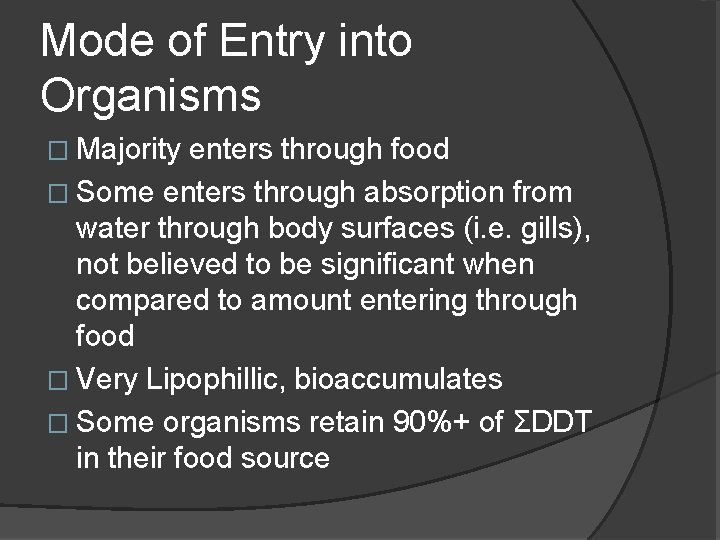 Mode of Entry into Organisms

□ Majority enters through food

□ Some enters through absorption from water through body surfaces (i.e. gills), not believed to be significant when compared to amount entering through food

□ Very Lipophillic, bioaccumulates

□ Some organisms retain 90%+ of ΣDDT in their food source